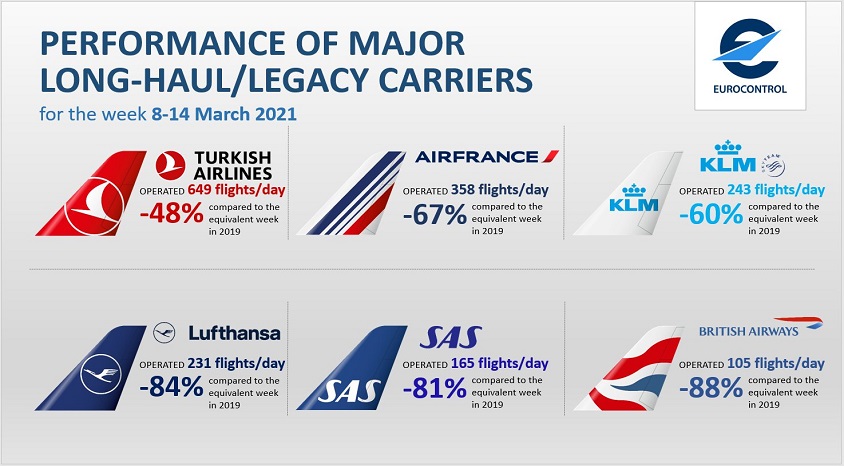 PERFORMANCE OF MAJOR LONG-HAUL/LEGACY CARRIERS

for the week 8-14 March 2021

EUROCONTROL

TURKISH AIRLINES

OPERATED 649 flights/day

-48% compared to the equivalent week in 2019

AIRFRANCE

OPERATED 358 flights/day

-67% compared to the equivalent week in 2019

KLM

KLM

OPERATED 243 flights/day

-60% compared to the equivalent week in 2019

Lufthansa

OPERATED 231 flights/day

-84% compared to the equivalent week in 2019

SAS

SAS

OPERATED 165 flights/day

-81% compared to the equivalent week in 2019

BRITISH AIRWAYS

OPERATED 105 flights/day

-88% compared to the equivalent week in 2019